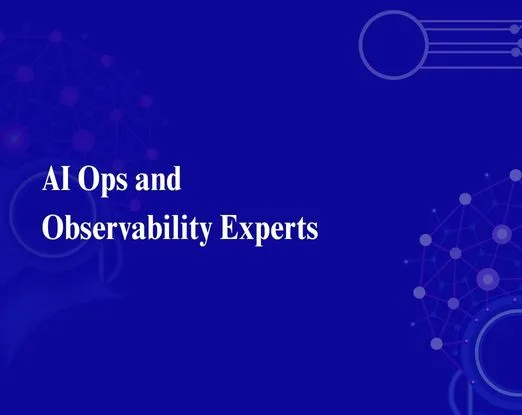 AI Ops and
Observability Experts